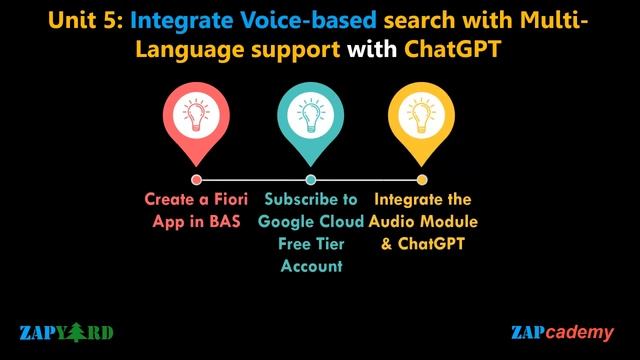 Unit 5: Integrate Voice-based search with Multi-Language support with ChatGPT

Create a Fiori App in BAS

Subscribe to Google Cloud Free Tier Account

Integrate the Audio Module & ChatGPT

ZAPYARD

ZAPcademy